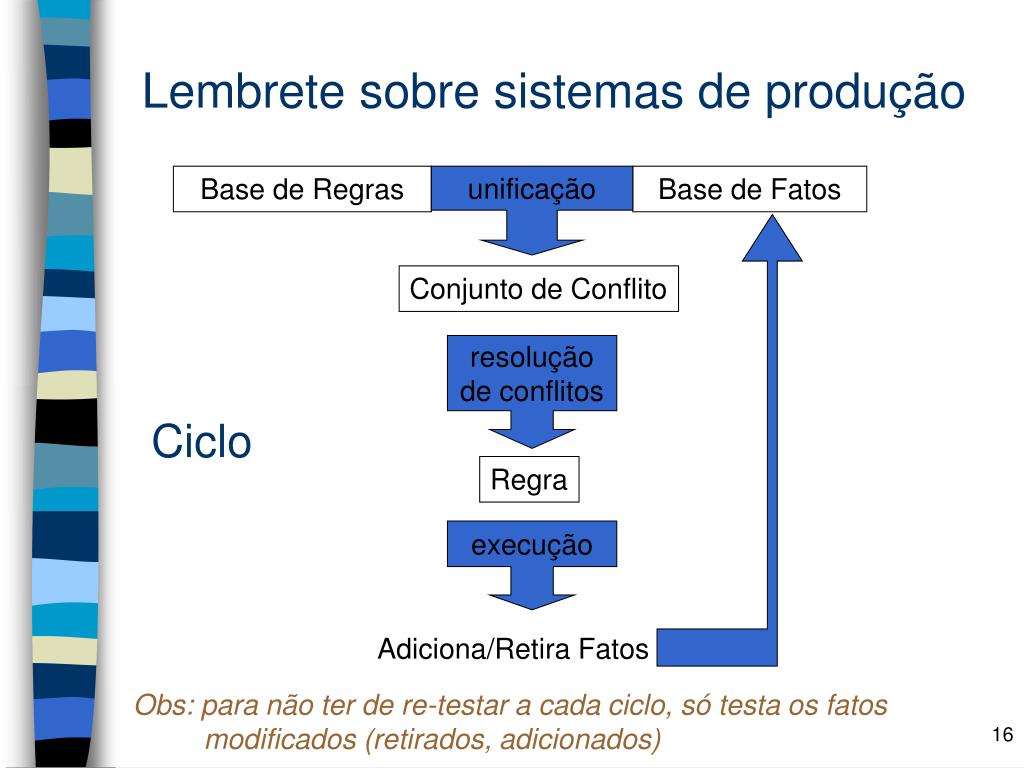 Lembrete sobre sistemas de produção

Base de Regras

unificação

Base de Fatos

Conjunto de Conflito

resolução de conflitos

Ciclo

Regra

execução

Adiciona/Retira Fatos

Obs: para não ter de re-testar a cada ciclo, só testa os fatos modificados (retirados, adicionados)

16